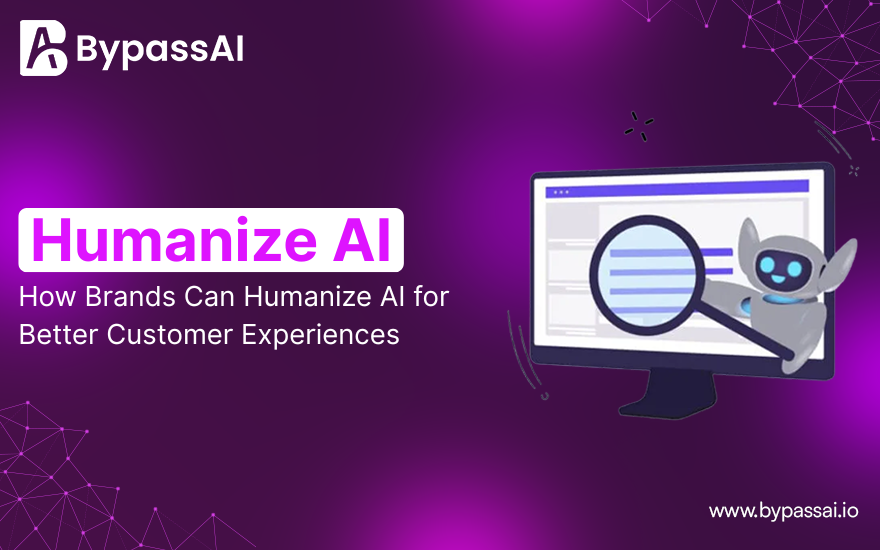 BypassAI

Humanize AI

How Brands Can Humanize AI for Better Customer Experiences

www.bypassai.io